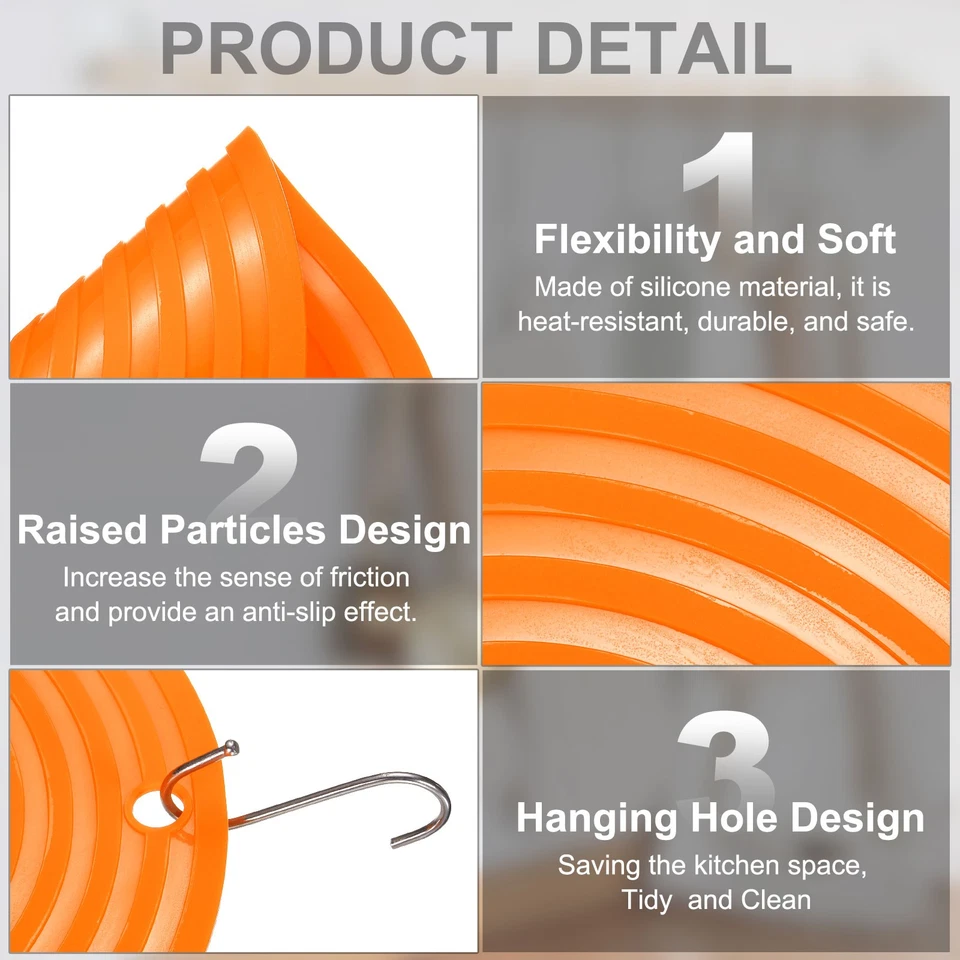 PRODUCT DETAIL

1

Flexibility and Soft

Made of silicone material, it is heat-resistant, durable, and safe.

2

Raised Particles Design

Increase the sense of friction and provide an anti-slip effect.

3

Hanging Hole Design

Saving the kitchen space, Tidy and Clean